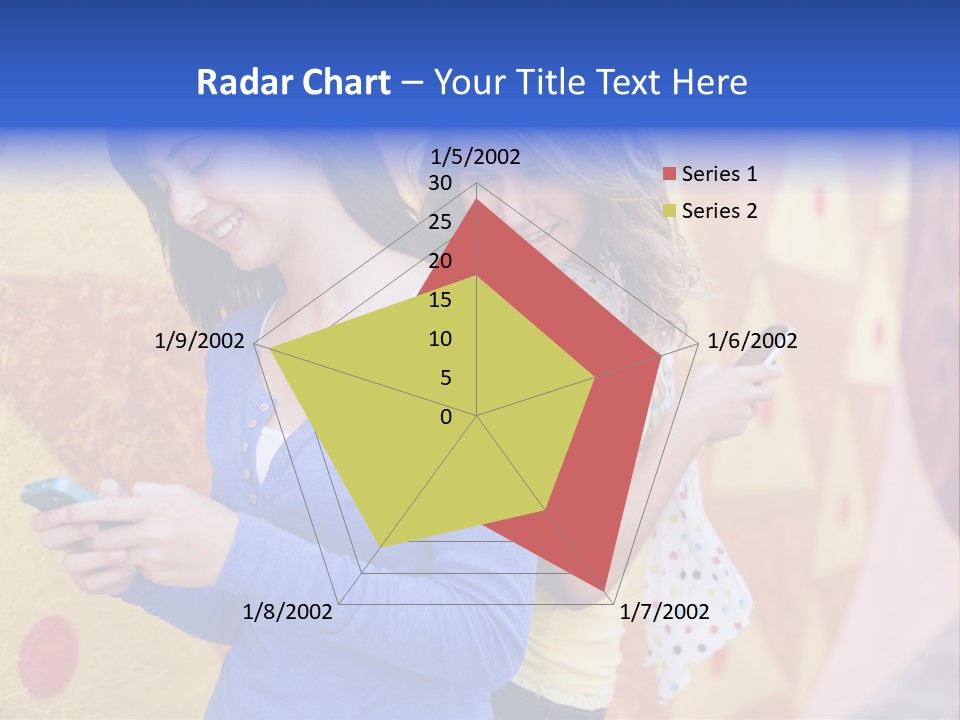 Radar Chart – Your Title Text Here

1/5/2002
30
25
20
15
10
5
0
1/6/2002
1/7/2002
1/8/2002
1/9/2002

Series 1
Series 2